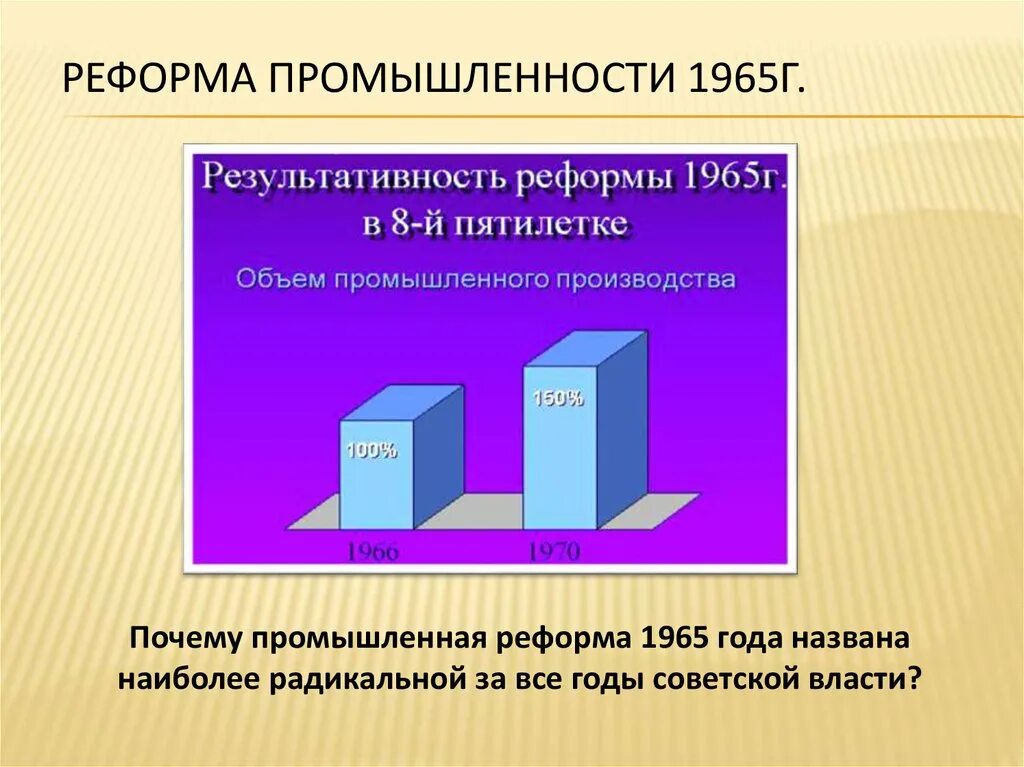 РЕФОРМА ПРОМЫШЛЕННОСТИ 1965Г.

Результативность реформы 1965г. в 8-й пятилетке

Объем промышленного производства

100%

150%

1966

1970

Почему промышленная реформа 1965 года названа наиболее радикальной за все годы советской власти?